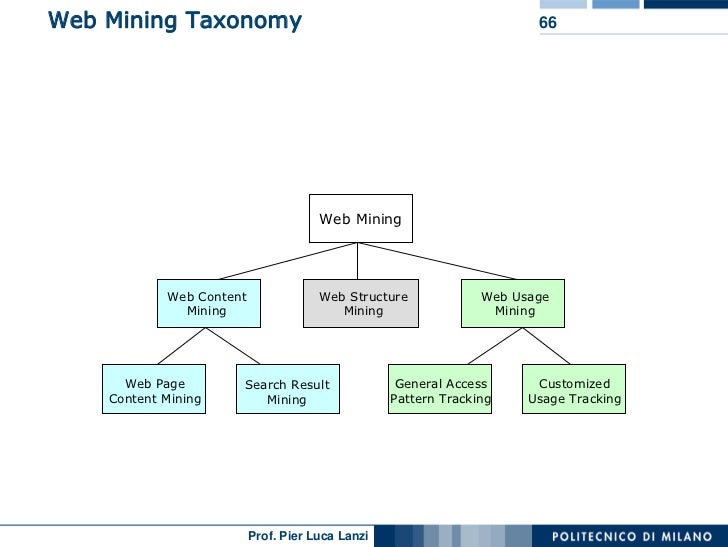 Web Mining Taxonomy

66

Web Mining

Web Content Mining

Web Structure Mining

Web Usage Mining

Web Page Content Mining

Search Result Mining

General Access Pattern Tracking

Customized Usage Tracking

Prof. Pier Luca Lanzi

POLITECNICO DI MILANO